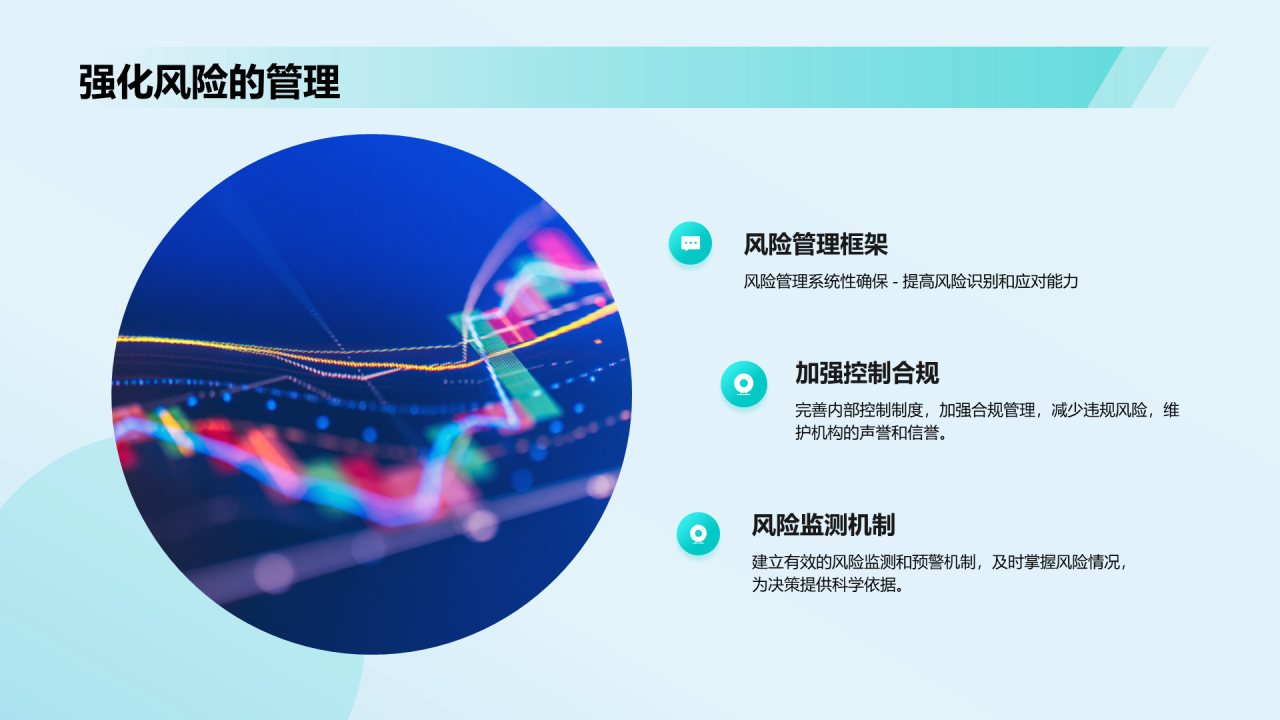 强化风险的管理

风险管理框架

风险管理系统性确保 - 提高风险识别和应对能力

加强控制合规

完善内部控制制度，加强合规管理，减少违规风险，维护机构的声誉和信誉。

风险监测机制

建立有效的风险监测和预警机制，及时掌握风险情况，为决策提供科学依据。